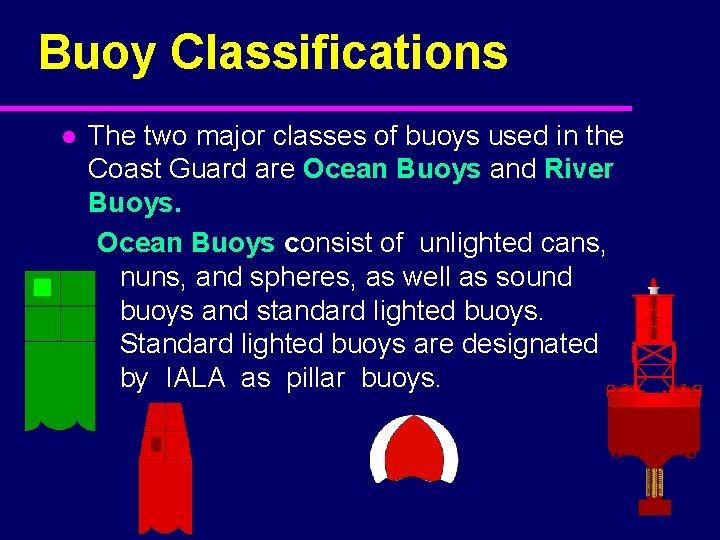 Buoy Classifications

● The two major classes of buoys used in the Coast Guard are Ocean Buoys and River Buoys.

Ocean Buoys consist of unlighted cans, nuns, and spheres, as well as sound buoys and standard lighted buoys. Standard lighted buoys are designated by IALA as pillar buoys.